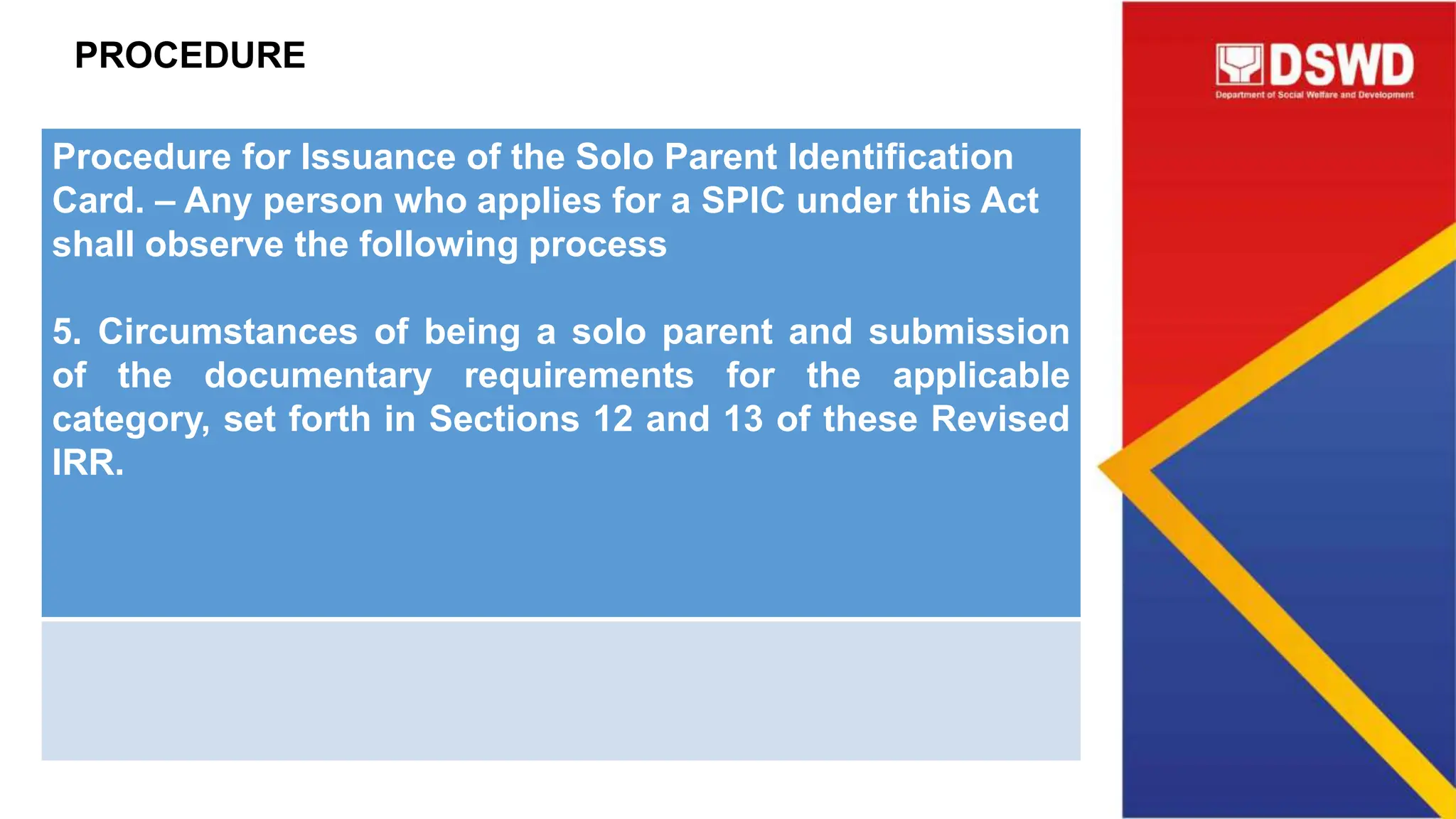 PROCEDURE

DSWD
Department of Social Welfare and Development

Procedure for Issuance of the Solo Parent Identification Card. – Any person who applies for a SPIC under this Act shall observe the following process

5. Circumstances of being a solo parent and submission of the documentary requirements for the applicable category, set forth in Sections 12 and 13 of these Revised IRR.